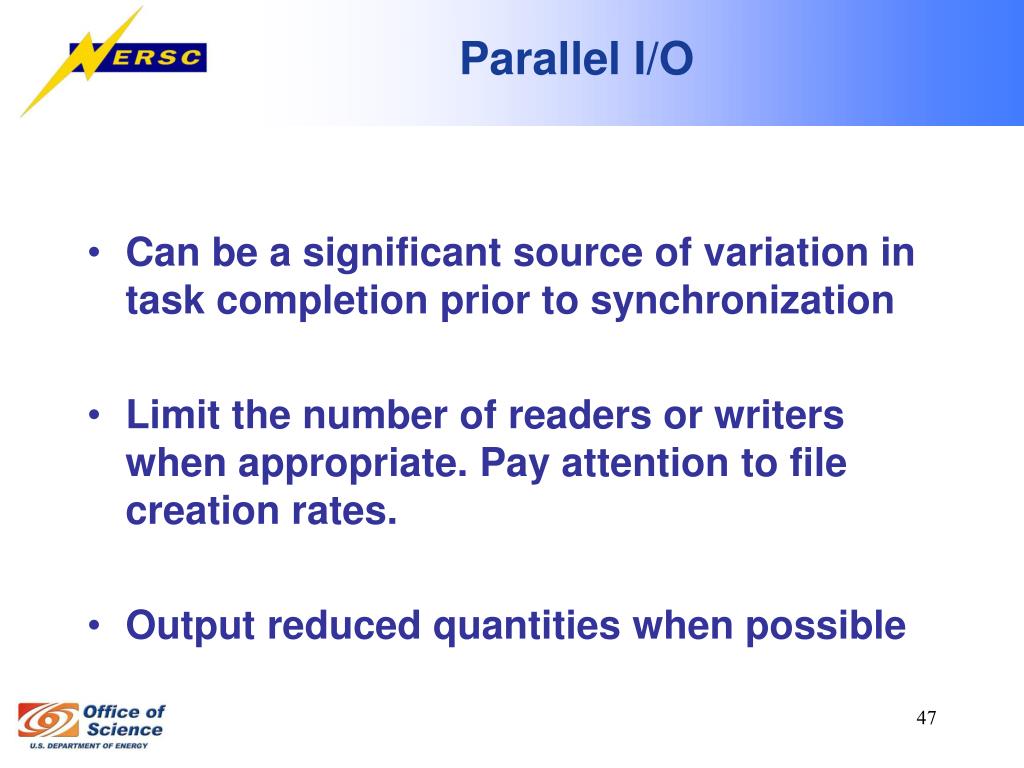 NERSC

Parallel I/O

• Can be a significant source of variation in task completion prior to synchronization

• Limit the number of readers or writers when appropriate. Pay attention to file creation rates.

• Output reduced quantities when possible

Office of Science
U.S. DEPARTMENT OF ENERGY

47